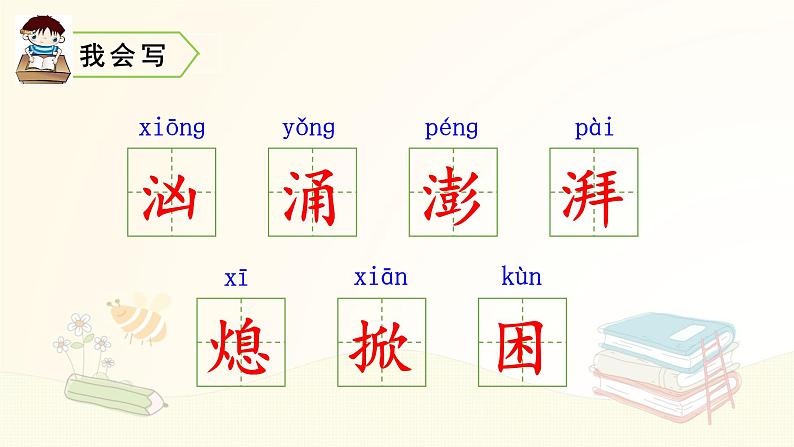 我会写

xiōng 汹
yǒng 涌
péng 澎
pài 湃

xī 熄
xiān 掀
kùn 困